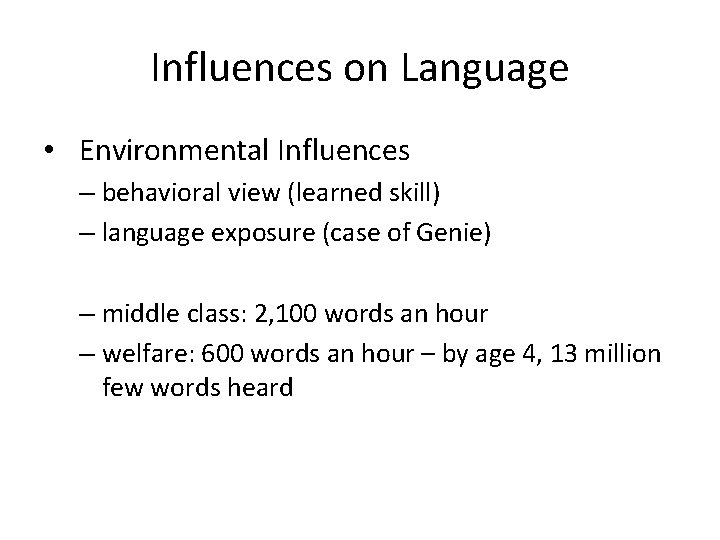 Influences on Language

• Environmental Influences
– behavioral view (learned skill)
– language exposure (case of Genie)

– middle class: 2,100 words an hour
– welfare: 600 words an hour – by age 4, 13 million few words heard